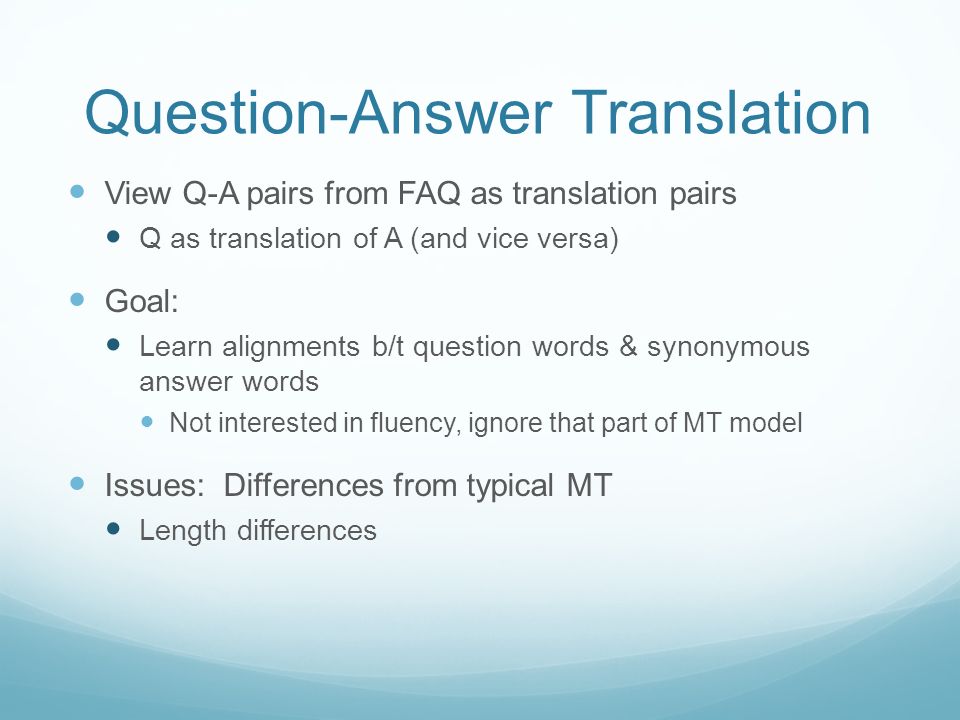 Question-Answer Translation

- View Q-A pairs from FAQ as translation pairs
  - Q as translation of A (and vice versa)
- Goal:
  - Learn alignments b/t question words & synonymous answer words
    - Not interested in fluency, ignore that part of MT model
- Issues: Differences from typical MT
  - Length differences